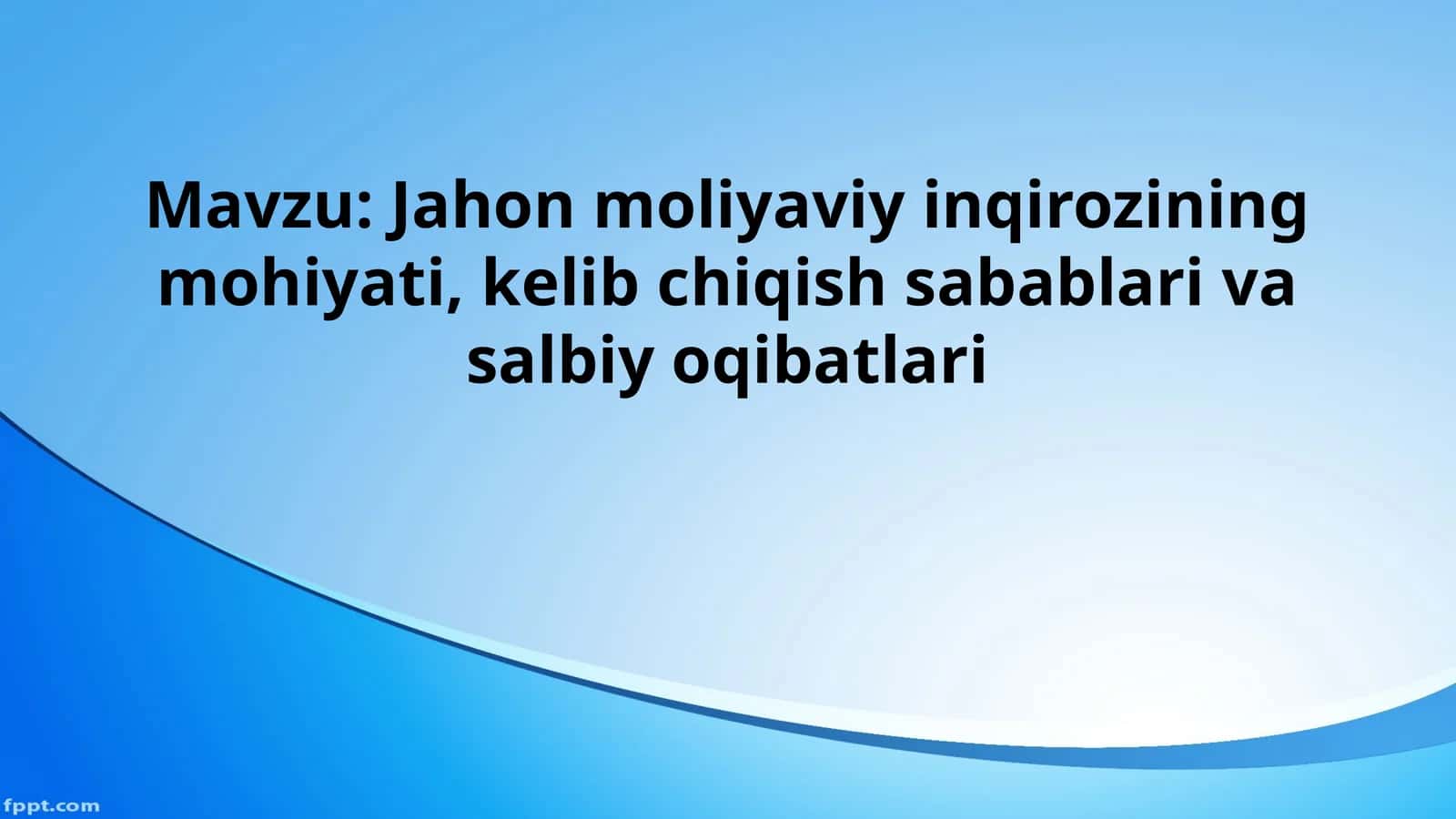 Mavzu: Jahon moliyaviy inqirozining mohiyati, kelib chiqish sabablari va salbiy oqibatlari

fppt.com